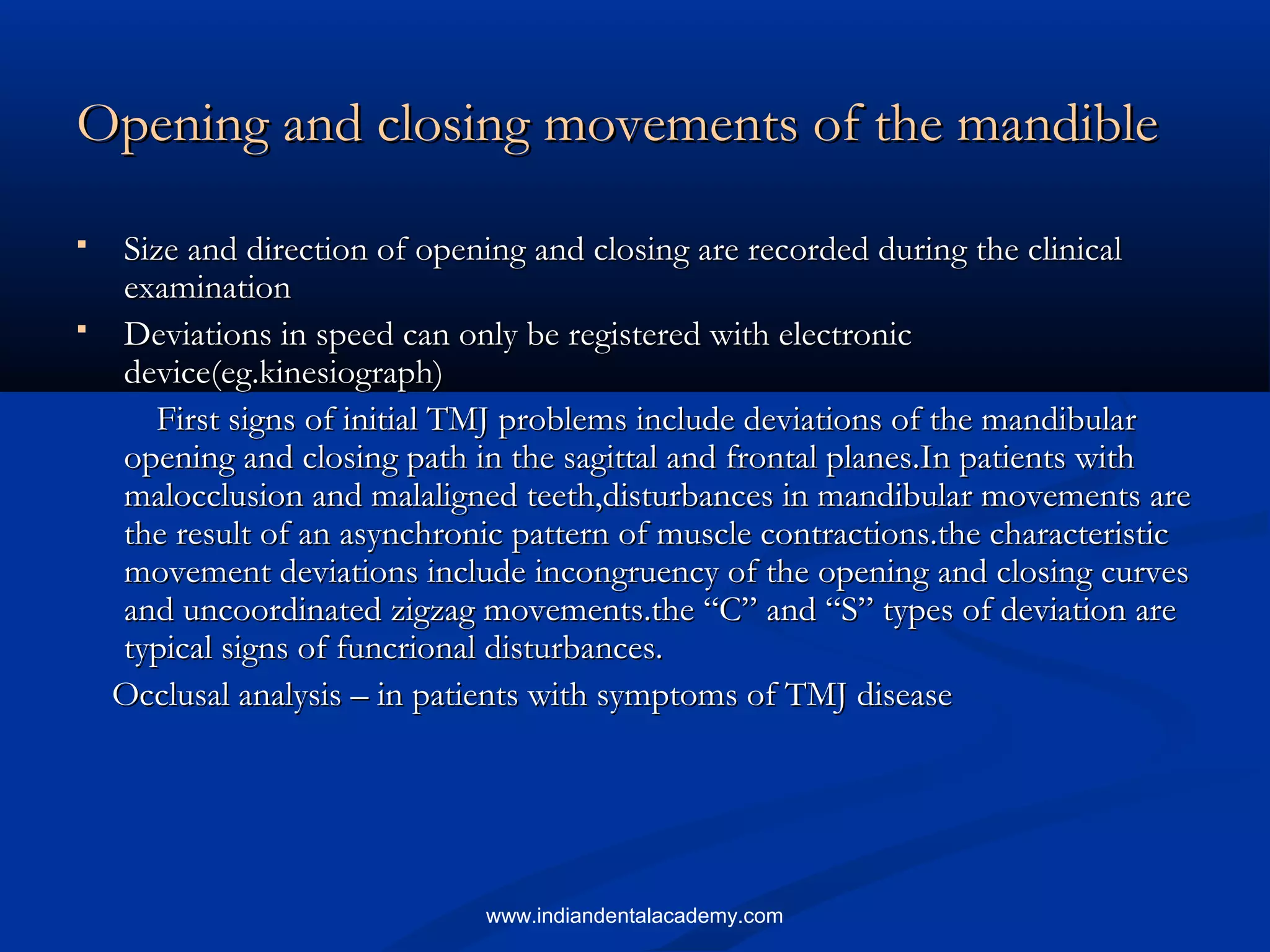 Opening and closing movements of the mandible

▪ Size and direction of opening and closing are recorded during the clinical examination
▪ Deviations in speed can only be registered with electronic device(eg.kinesiograph)

First signs of initial TMJ problems include deviations of the mandibular opening and closing path in the sagittal and frontal planes.In patients with malocclusion and malaligned teeth,disturbances in mandibular movements are the result of an asynchronic pattern of muscle contractions.the characteristic movement deviations include incongruency of the opening and closing curves and uncoordinated zigzag movements.the “C” and “S” types of deviation are typical signs of funcrional disturbances.

Occlusal analysis – in patients with symptoms of TMJ disease

www.indiandentalacademy.com